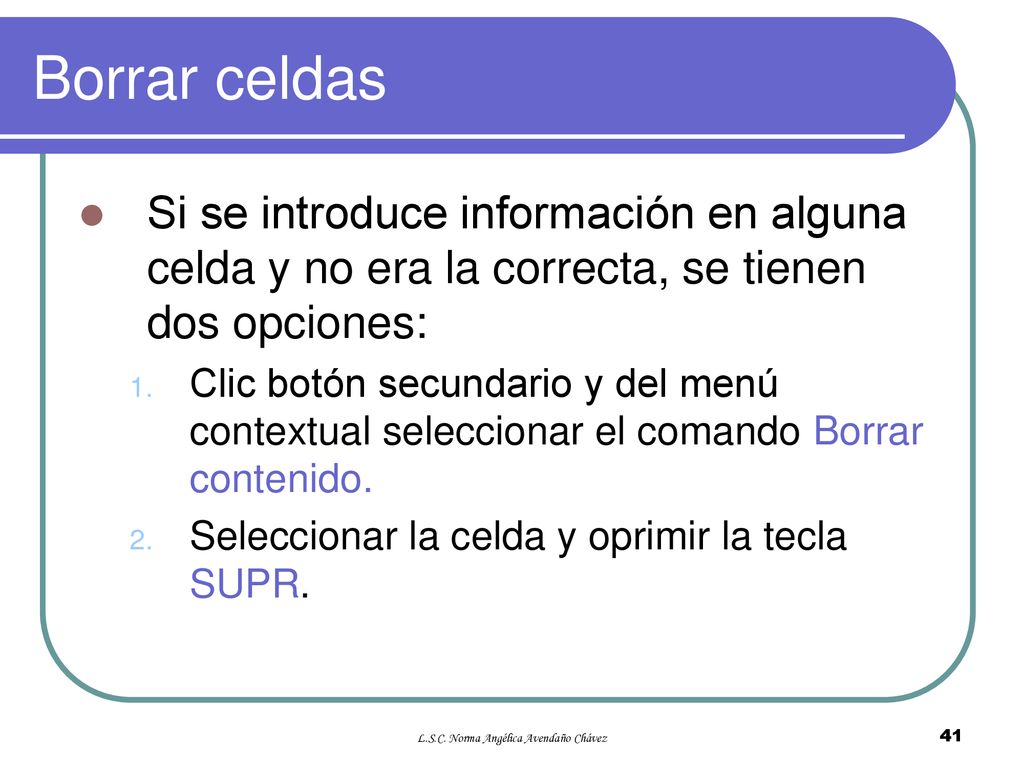 Borrar celdas

Si se introduce información en alguna celda y no era la correcta, se tienen dos opciones:

1. Clic botón secundario y del menú contextual seleccionar el comando Borrar contenido.
2. Seleccionar la celda y oprimir la tecla SUPR.

L.S.C. Norma Angélica Avendaño Chávez

41